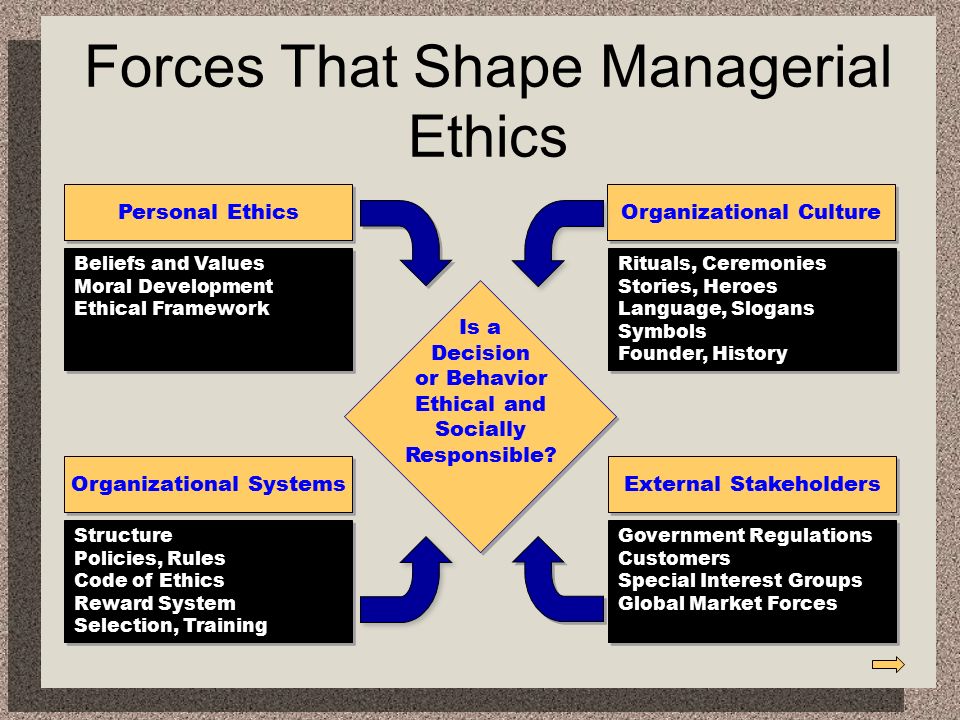 Forces That Shape Managerial Ethics

Personal Ethics

Beliefs and Values
Moral Development
Ethical Framework

Organizational Culture

Rituals, Ceremonies
Stories, Heroes
Language, Slogans
Symbols
Founder, History

Is a Decision or Behavior Ethical and Socially Responsible?

Organizational Systems

Structure
Policies, Rules
Code of Ethics
Reward System
Selection, Training

External Stakeholders

Government Regulations
Customers
Special Interest Groups
Global Market Forces